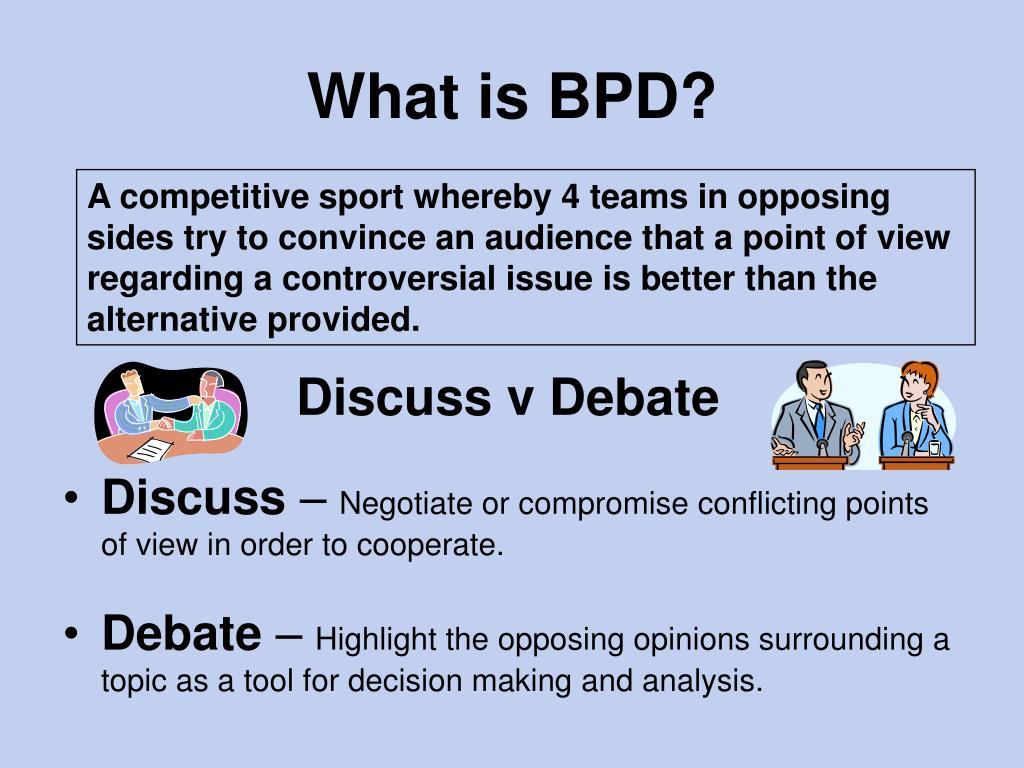 What is BPD?

A competitive sport whereby 4 teams in opposing sides try to convince an audience that a point of view regarding a controversial issue is better than the alternative provided.

Discuss v Debate

• Discuss – Negotiate or compromise conflicting points of view in order to cooperate.

• Debate – Highlight the opposing opinions surrounding a topic as a tool for decision making and analysis.